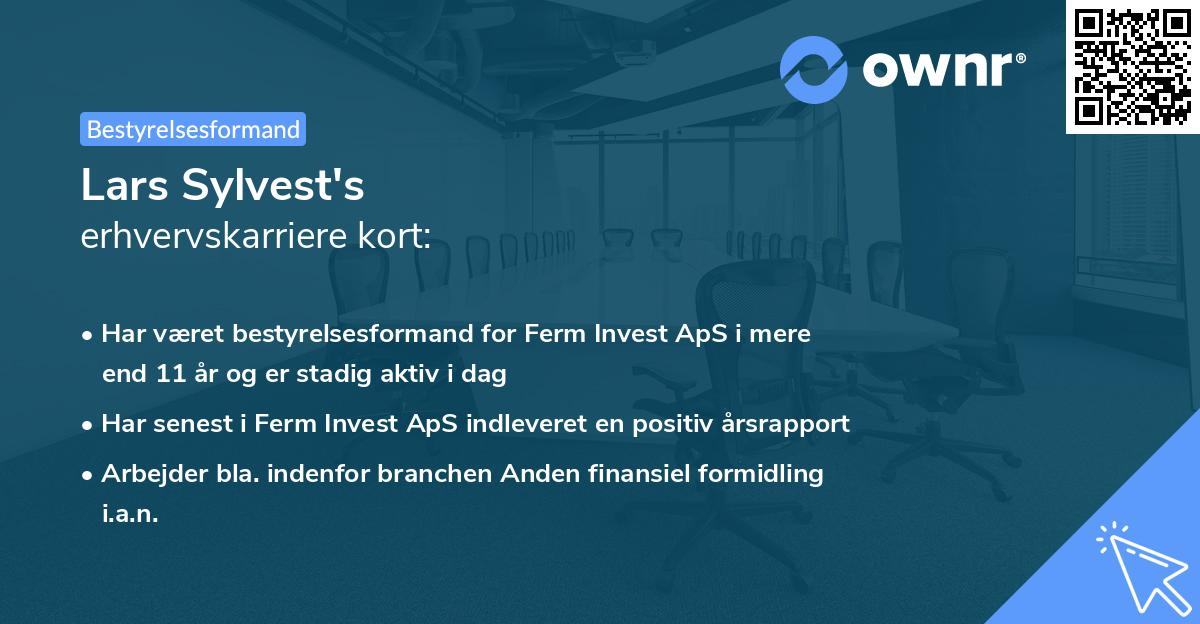 ownr®

Bestyrelsesformand

Lars Sylvest's
erhvervskarriere kort:

• Har været bestyrelsesformand for Ferm Invest ApS i mere end 11 år og er stadig aktiv i dag

• Har senest i Ferm Invest ApS indleveret en positiv årsrapport

• Arbejder bla. indenfor branchen Anden finansiel formidling i.a.n.